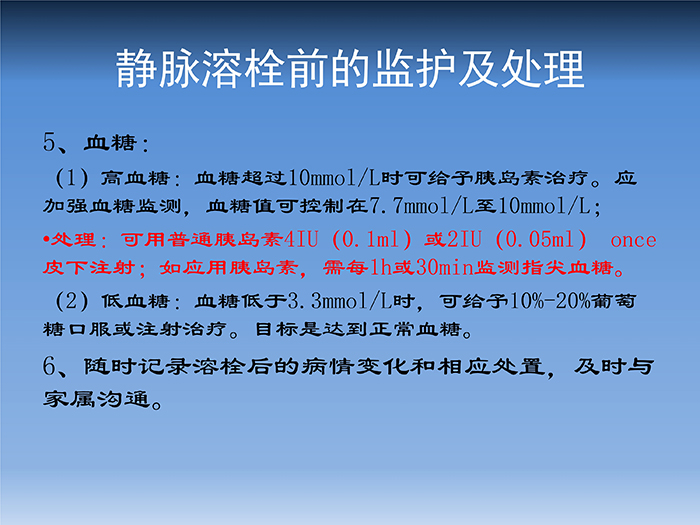 静脉溶栓前的监护及处理

5、血糖：

（1）高血糖：血糖超过10mmol/L时可给予胰岛素治疗。应加强血糖监测，血糖值可控制在7.7mmol/L至10mmol/L；

•处理：可用普通胰岛素4IU（0.1ml）或2IU（0.05ml） once 皮下注射；如应用胰岛素，需每1h或30min监测指尖血糖。

（2）低血糖：血糖低于3.3mmol/L时，可给予10%-20%葡萄糖口服或注射治疗。目标是达到正常血糖。

6、随时记录溶栓后的病情变化和相应处置，及时与家属沟通。